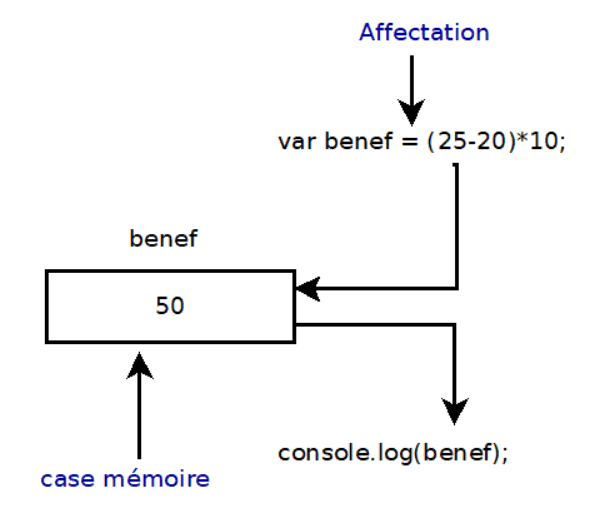 Affectation

var benef = (25-20)*10;

benef

50

console.log(benef);

case mémoire